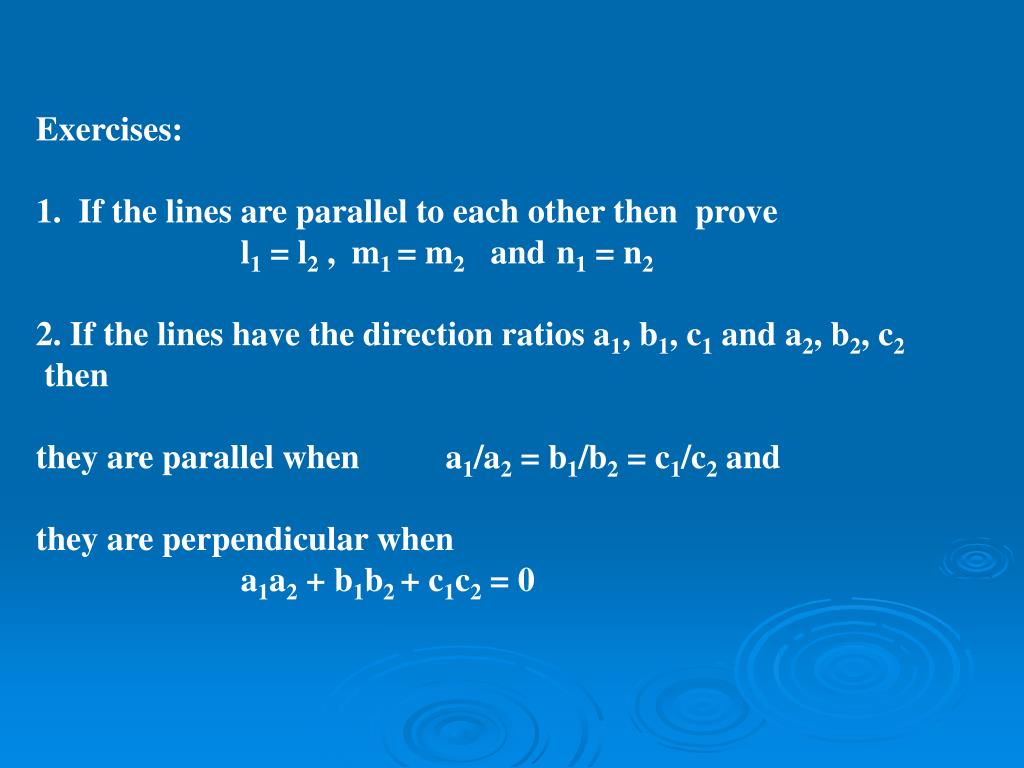 Exercises:

1. If the lines are parallel to each other then prove
$l_1 = l_2$ , $m_1 = m_2$ and $n_1 = n_2$

2. If the lines have the direction ratios $a_1$, $b_1$, $c_1$ and $a_2$, $b_2$, $c_2$ then

they are parallel when $a_1/a_2 = b_1/b_2 = c_1/c_2$ and

they are perpendicular when
$a_1a_2 + b_1b_2 + c_1c_2 = 0$